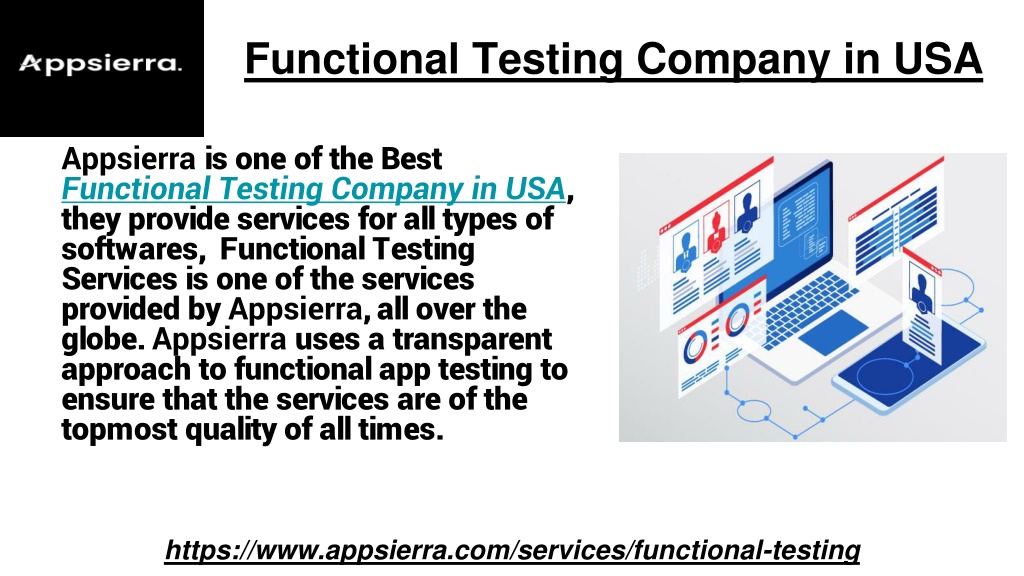 Appsierra.

Functional Testing Company in USA

Appsierra is one of the Best Functional Testing Company in USA, they provide services for all types of softwares, Functional Testing Services is one of the services provided by Appsierra, all over the globe. Appsierra uses a transparent approach to functional app testing to ensure that the services are of the topmost quality of all times.

https://www.appsierra.com/services/functional-testing